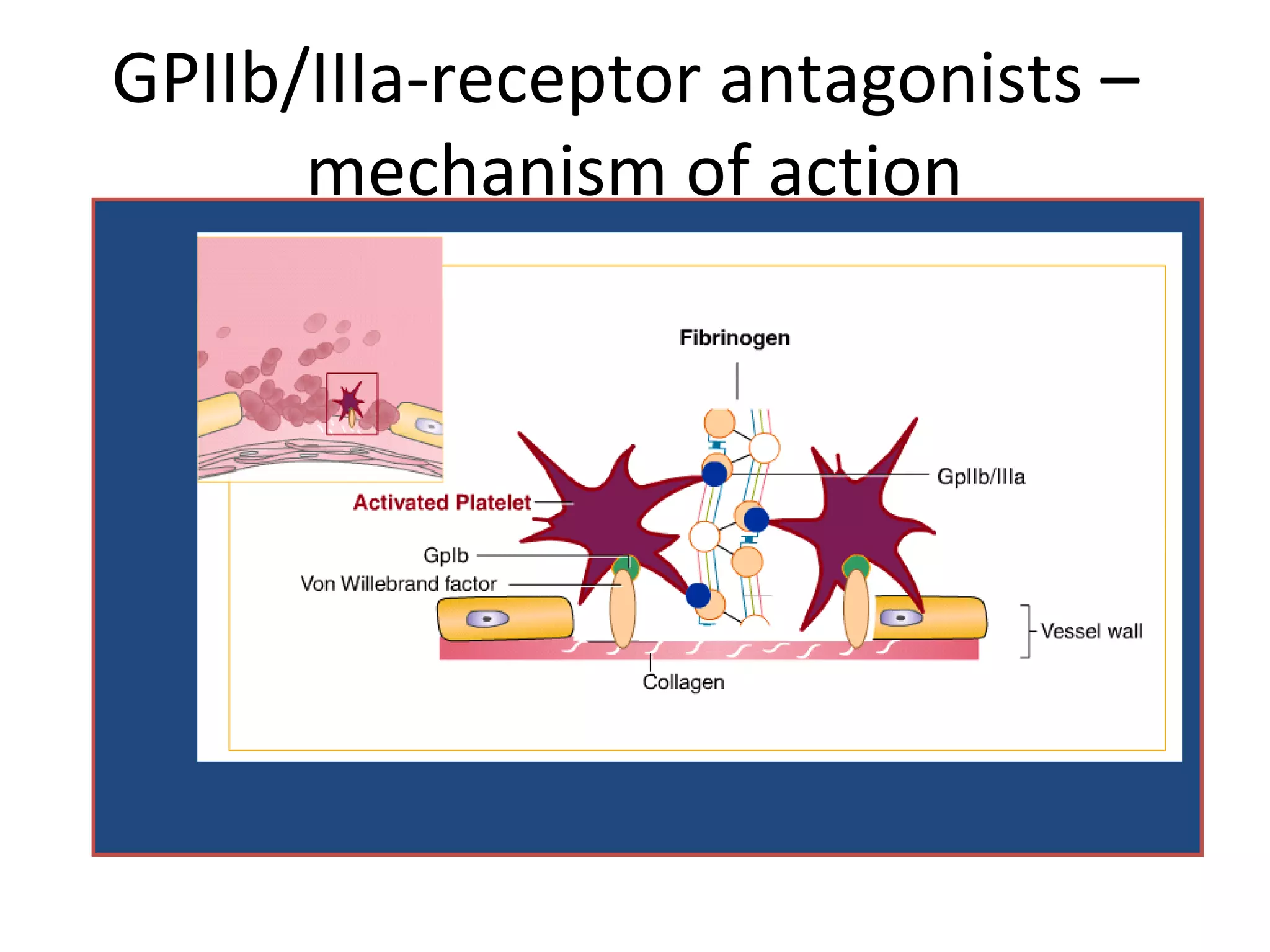 GPIIb/IIIa-receptor antagonists – mechanism of action

Fibrinogen

GpIIb/IIIa

Activated Platelet

GpIb

Von Willebrand factor

Vessel wall

Collagen